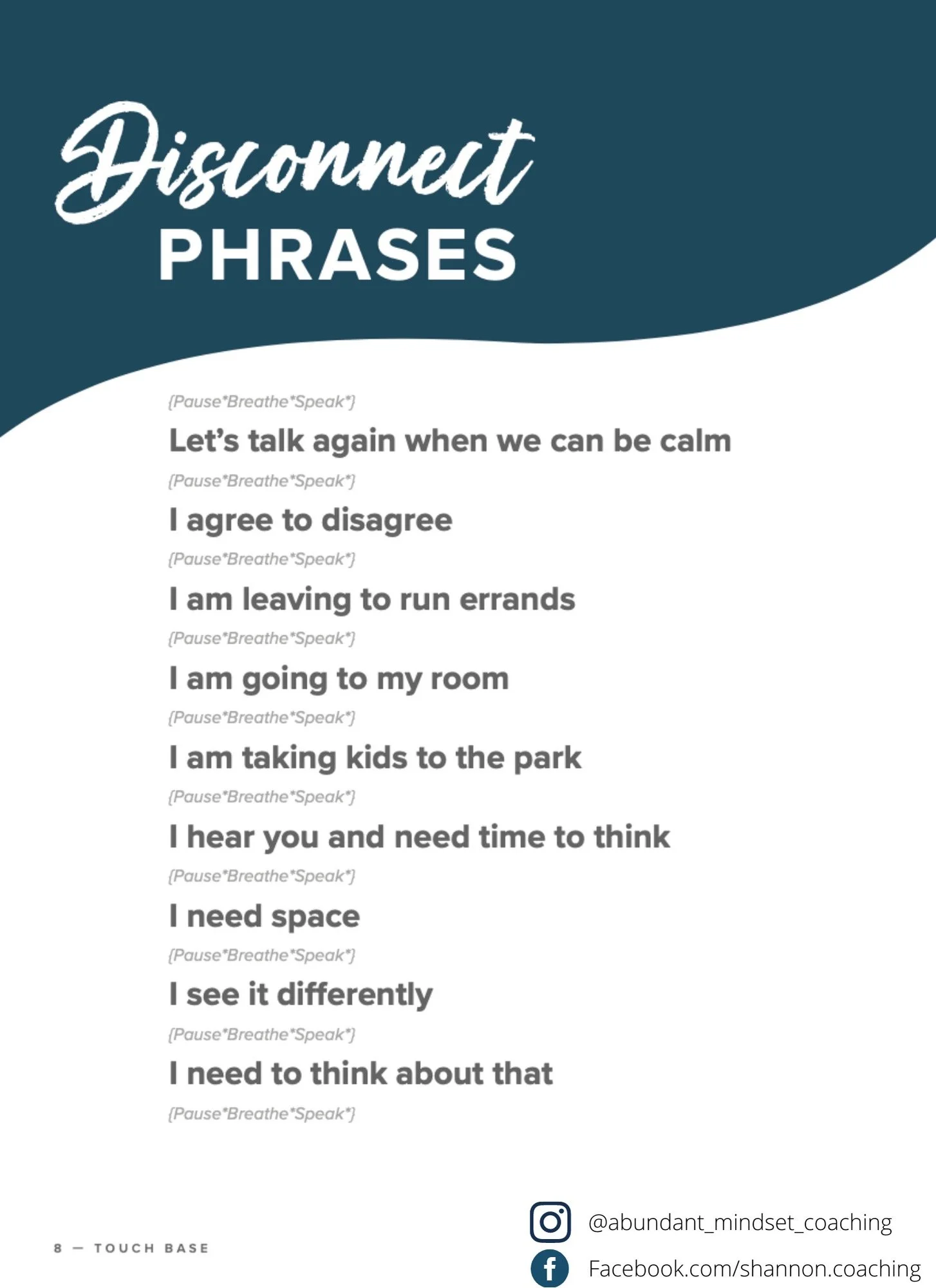 Disconnect
PHRASES

{Pause*Breathe*Speak*}

Let's talk again when we can be calm

{Pause*Breathe*Speak*}

I agree to disagree

{Pause*Breathe*Speak*}

I am leaving to run errands

{Pause*Breathe*Speak*}

I am going to my room

{Pause*Breathe*Speak*}

I am taking kids to the park

{Pause*Breathe*Speak*}

I hear you and need time to think

{Pause*Breathe*Speak*}

I need space

{Pause*Breathe*Speak*}

I see it differently

{Pause*Breathe*Speak*}

I need to think about that

{Pause*Breathe*Speak*}

8 — TOUCH BASE

@abundant_mindset_coaching

Facebook.com/shannon.coaching